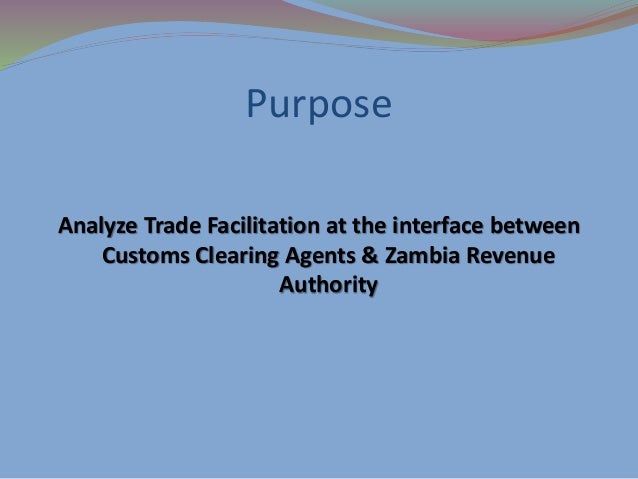 Purpose

Analyze Trade Facilitation at the interface between Customs Clearing Agents & Zambia Revenue Authority